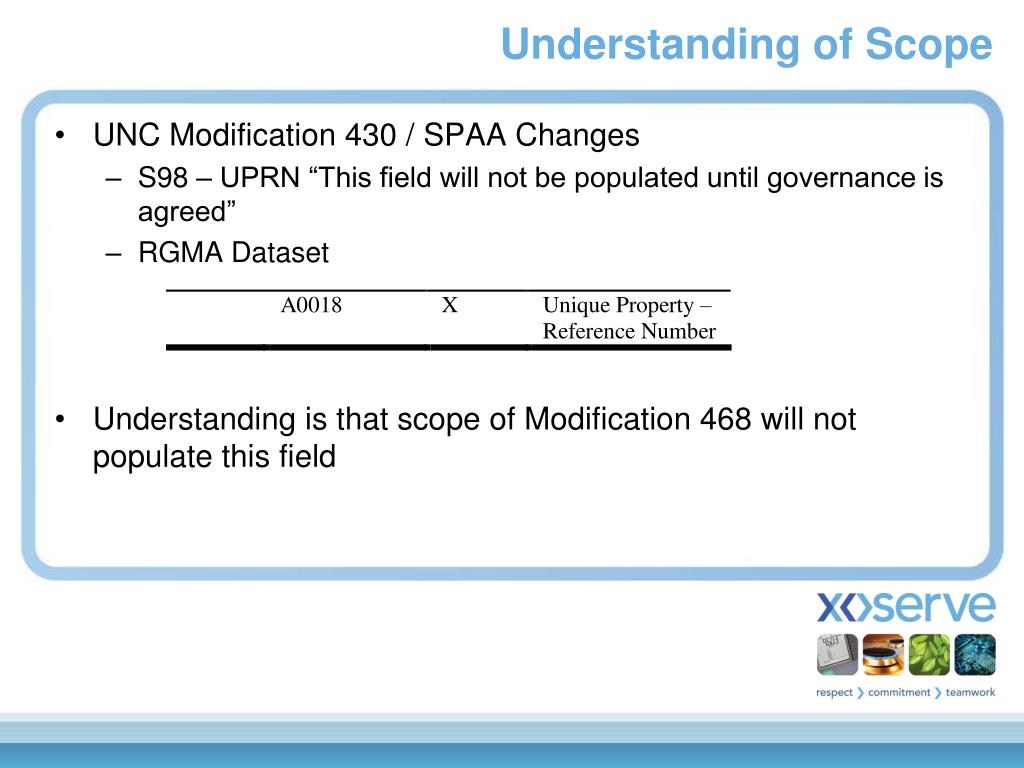 Understanding of Scope

• UNC Modification 430 / SPAA Changes
– S98 – UPRN “This field will not be populated until governance is agreed”
– RGMA Dataset

| | A0018 | X | Unique Property – Reference Number |
|---|---|---|---|

• Understanding is that scope of Modification 468 will not populate this field

xoserve

respect › commitment › teamwork